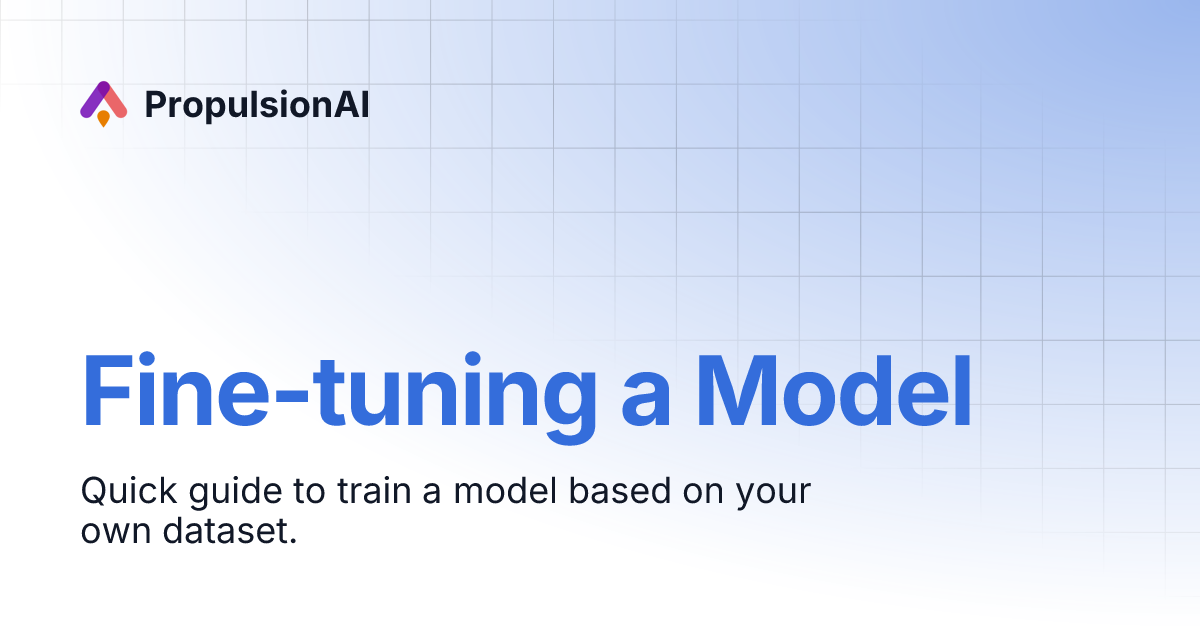 PropulsionAI

Fine-tuning a Model

Quick guide to train a model based on your own dataset.